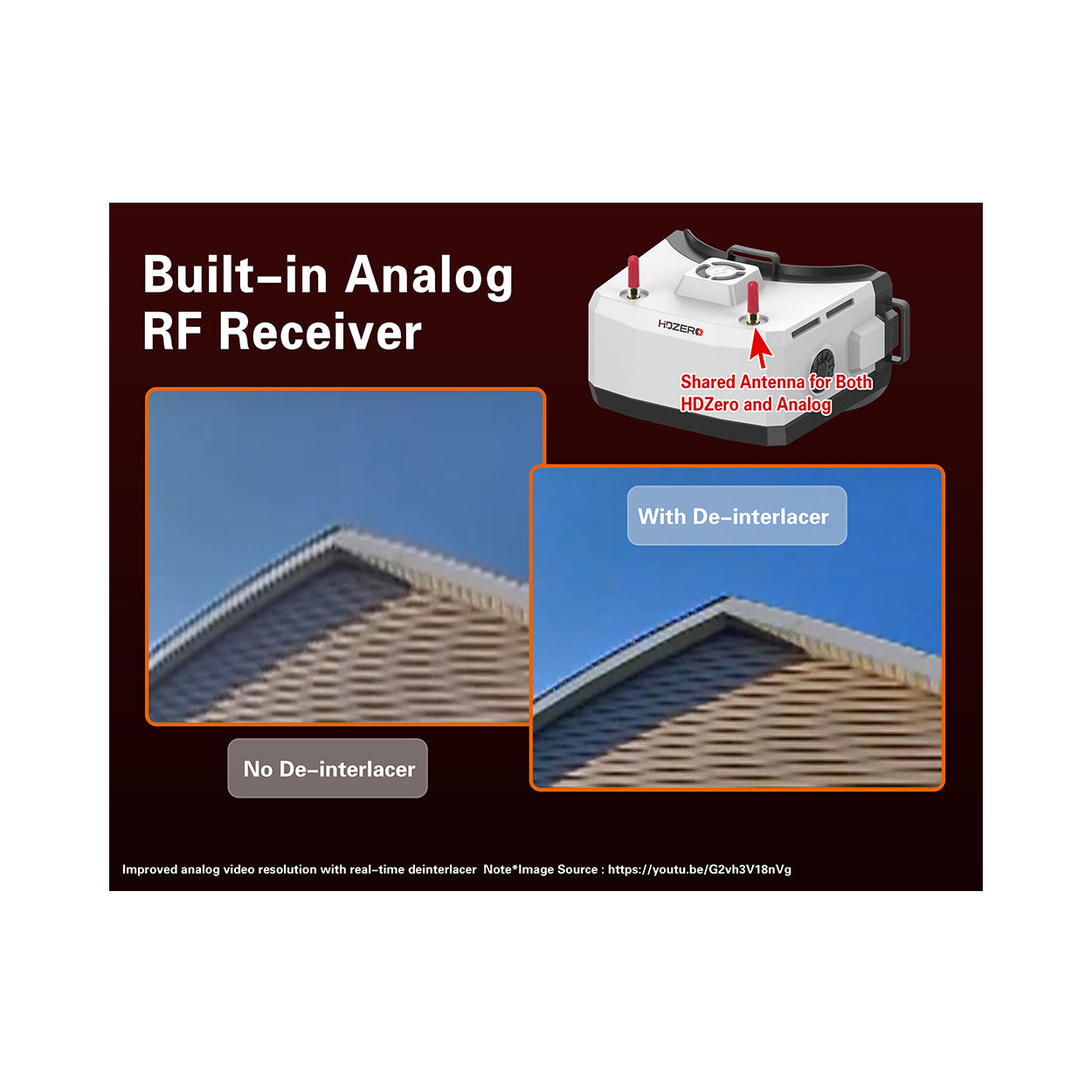 Built-in Analog RF Receiver

HDZERO

Shared Antenna for Both HDZero and Analog

With De-interlacer

No De-interlacer

Improved analog video resolution with real-time deinterlacer Note*Image Source : https://youtu.be/G2vh3V18nVg